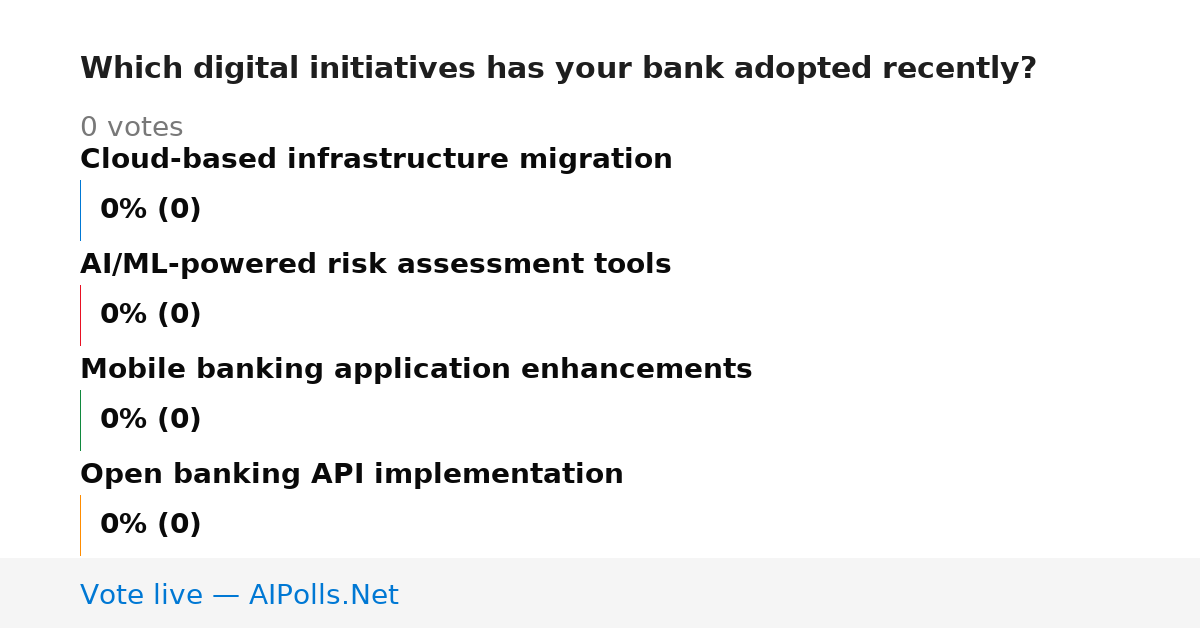 Which digital initiatives has your bank adopted recently?

0 votes

Cloud-based infrastructure migration

0% (0)

AI/ML-powered risk assessment tools

0% (0)

Mobile banking application enhancements

0% (0)

Open banking API implementation

0% (0)

Vote live — AIPolls.Net